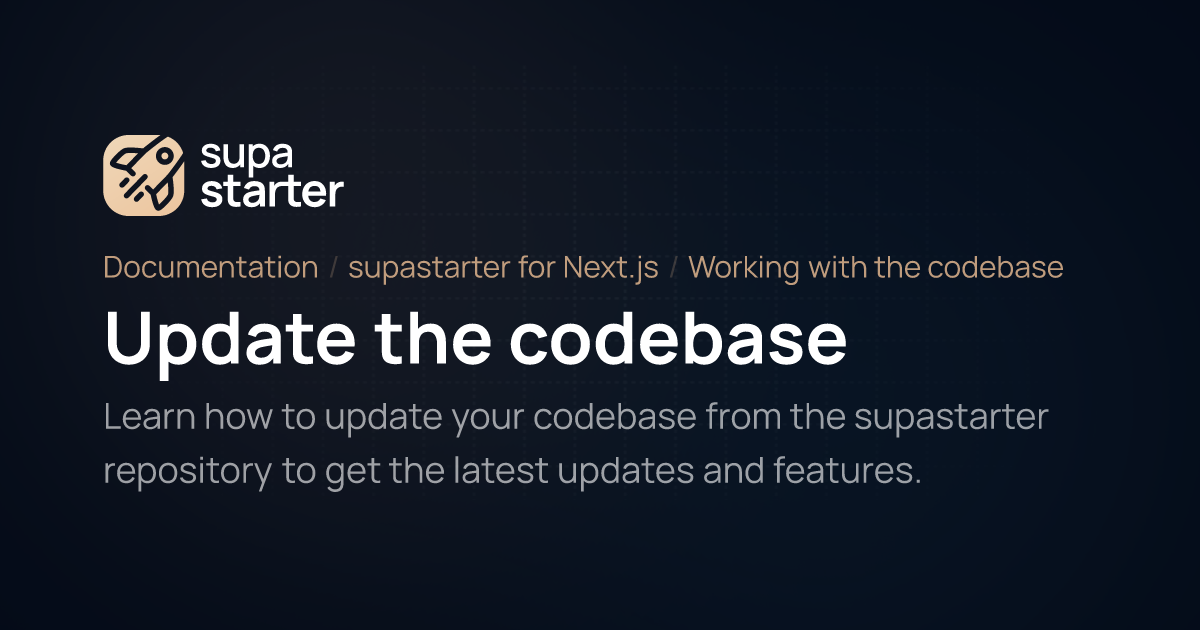 supa
starter

Documentation / supastarter for Next.js / Working with the codebase

Update the codebase

Learn how to update your codebase from the supastarter repository to get the latest updates and features.